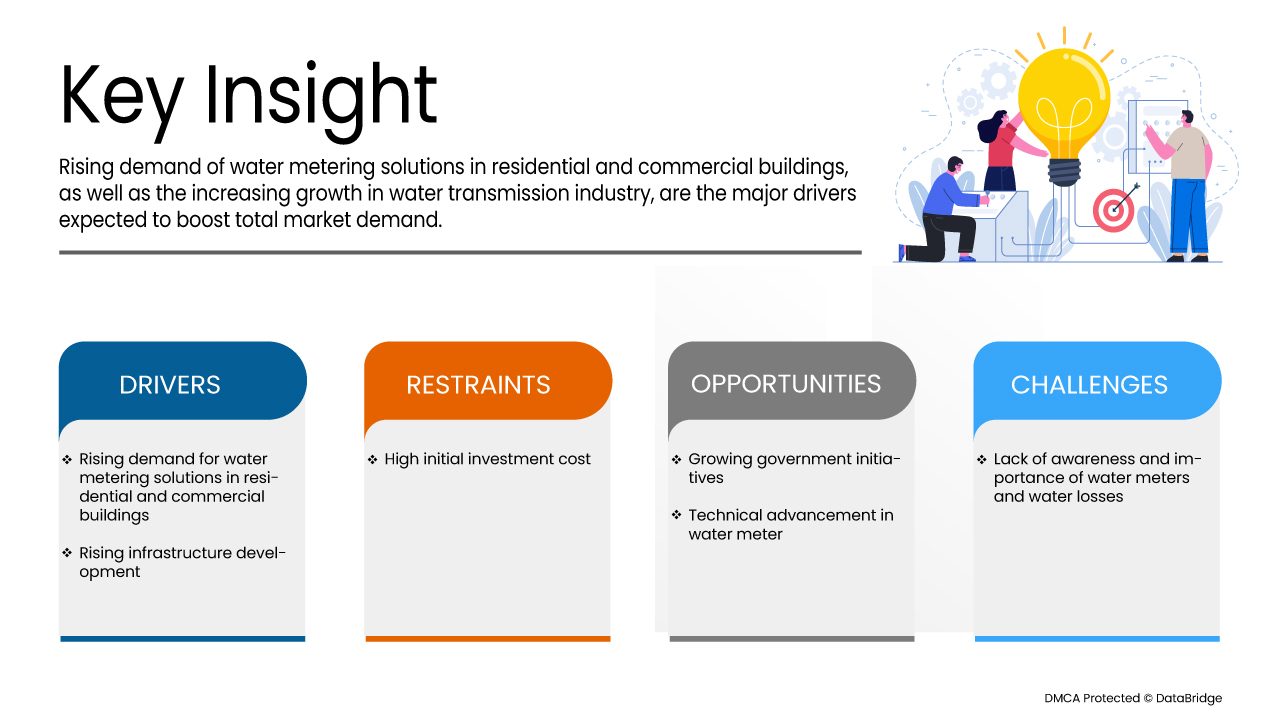 Key Insight

Rising demand of water metering solutions in residential and commercial buildings, as well as the increasing growth in water transmission industry, are the major drivers expected to boost total market demand.

DRIVERS

❖ Rising demand for water metering solutions in residential and commercial buildings

❖ Rising infrastructure development

RESTRAINTS

❖ High initial investment cost

OPPORTUNITIES

❖ Growing government initiatives

❖ Technical advancement in water meter

CHALLENGES

❖ Lack of awareness and importance of water meters and water losses

DMCA Protected © DataBridge